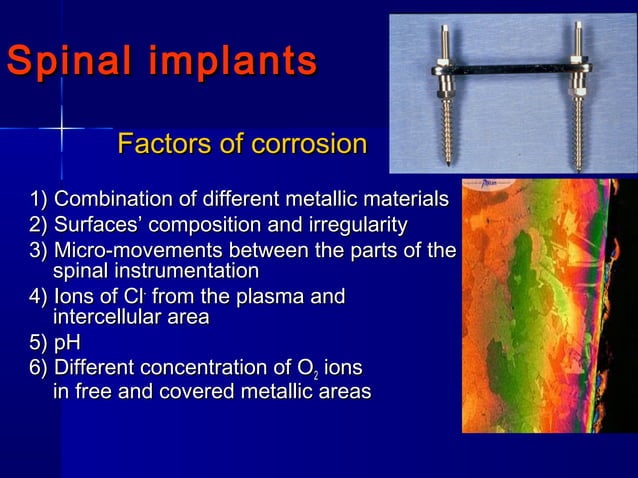 Spinal implants

Factors of corrosion

1) Combination of different metallic materials
2) Surfaces' composition and irregularity
3) Micro-movements between the parts of the spinal instrumentation
4) Ions of $Cl^-$ from the plasma and intercellular area
5) pH
6) Different concentration of $O_2$ ions in free and covered metallic areas